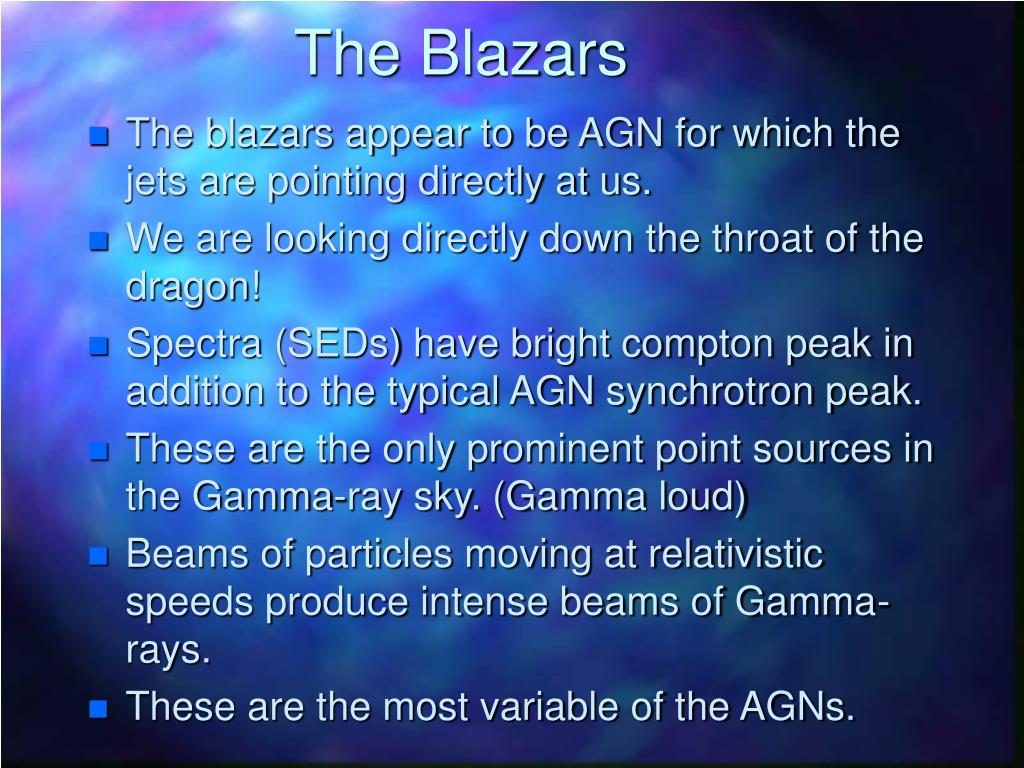 The Blazars

- The blazars appear to be AGN for which the jets are pointing directly at us.
- We are looking directly down the throat of the dragon!
- Spectra (SEDs) have bright compton peak in addition to the typical AGN synchrotron peak.
- These are the only prominent point sources in the Gamma-ray sky. (Gamma loud)
- Beams of particles moving at relativistic speeds produce intense beams of Gamma-rays.
- These are the most variable of the AGNs.